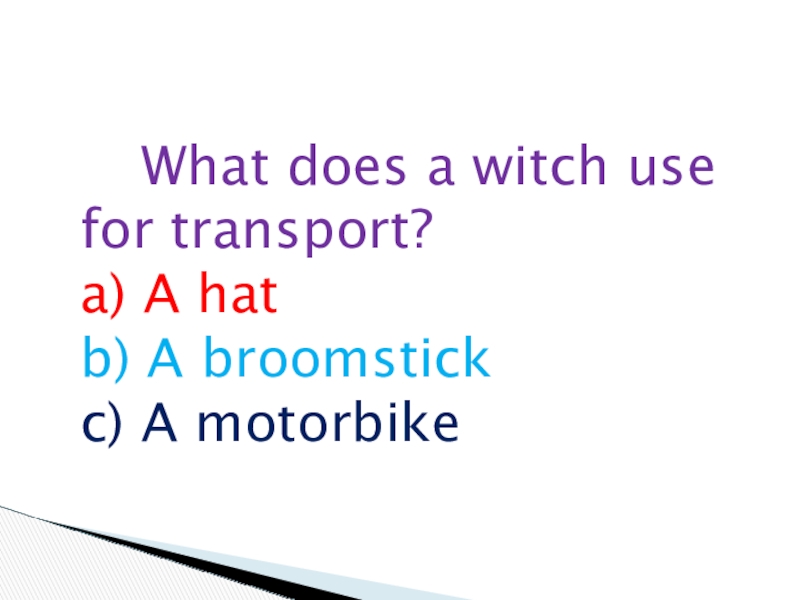 What does a witch use for transport?
a) A hat
b) A broomstick
c) A motorbike